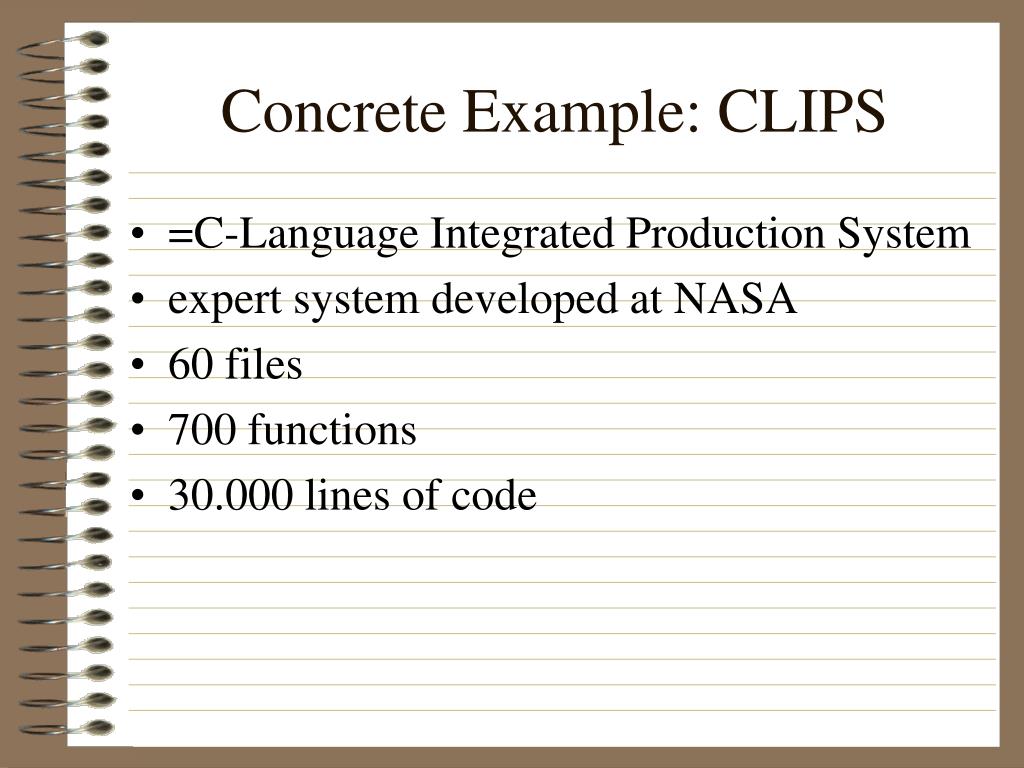 Concrete Example: CLIPS

• =C-Language Integrated Production System
• expert system developed at NASA
• 60 files
• 700 functions
• 30.000 lines of code